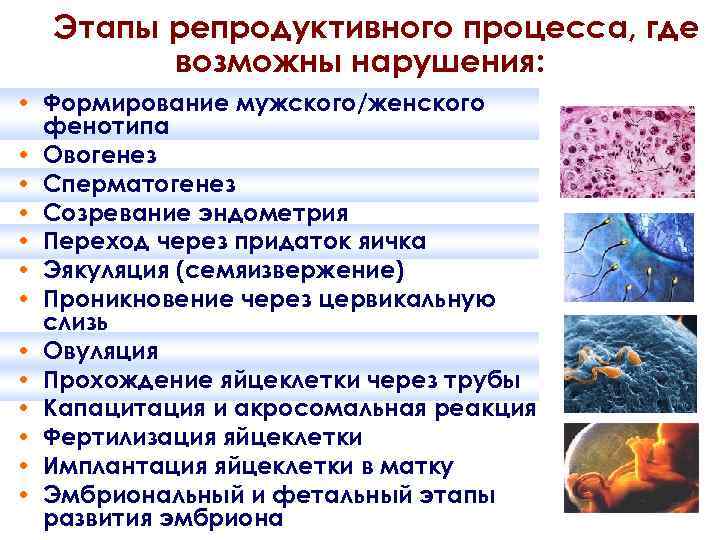 Этапы репродуктивного процесса, где возможны нарушения:

• Формирование мужского/женского фенотипа
• Овогенез
• Сперматогенез
• Созревание эндометрия
• Переход через придаток яичка
• Эякуляция (семяизвержение)
• Проникновение через цервикальную слизь
• Овуляция
• Прохождение яйцеклетки через трубы
• Капацитация и акросомальная реакция
• Фертилизация яйцеклетки
• Имплантация яйцеклетки в матку
• Эмбриональный и фетальный этапы развития эмбриона